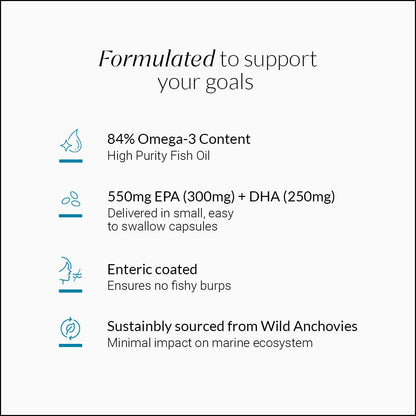 Formulated to support your goals

84% Omega-3 Content
High Purity Fish Oil

550mg EPA (300mg) + DHA (250mg)
Delivered in small, easy to swallow capsules

Enteric coated
Ensures no fishy burps

Sustainbly sourced from Wild Anchovies
Minimal impact on marine ecosystem